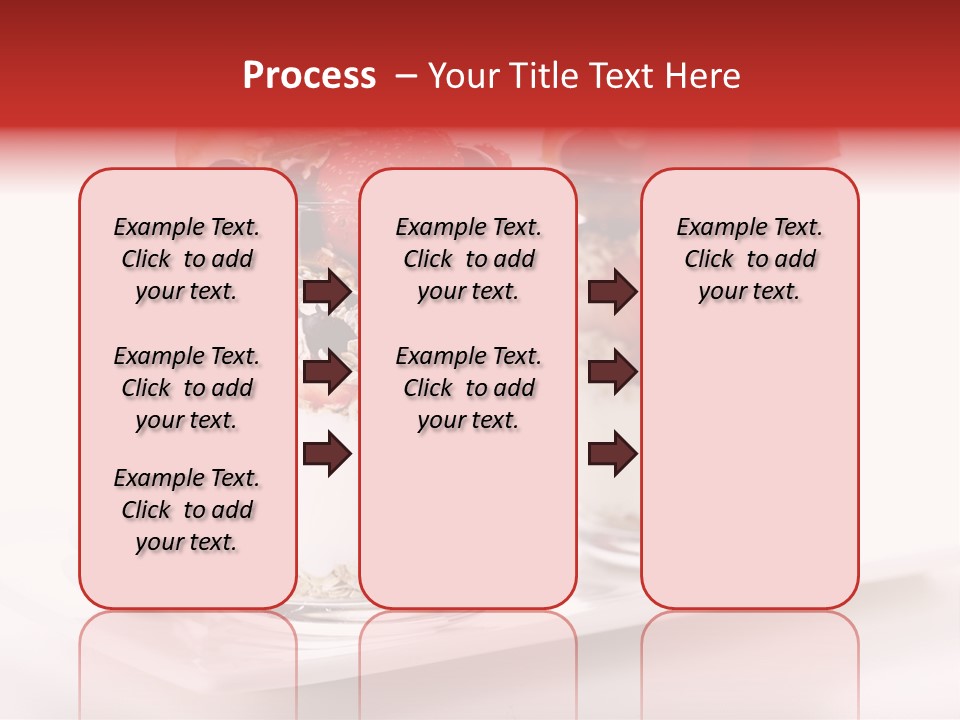 Process – Your Title Text Here

Example Text. Click to add your text.

Example Text. Click to add your text.

Example Text. Click to add your text.

Example Text. Click to add your text.

Example Text. Click to add your text.

Example Text. Click to add your text.